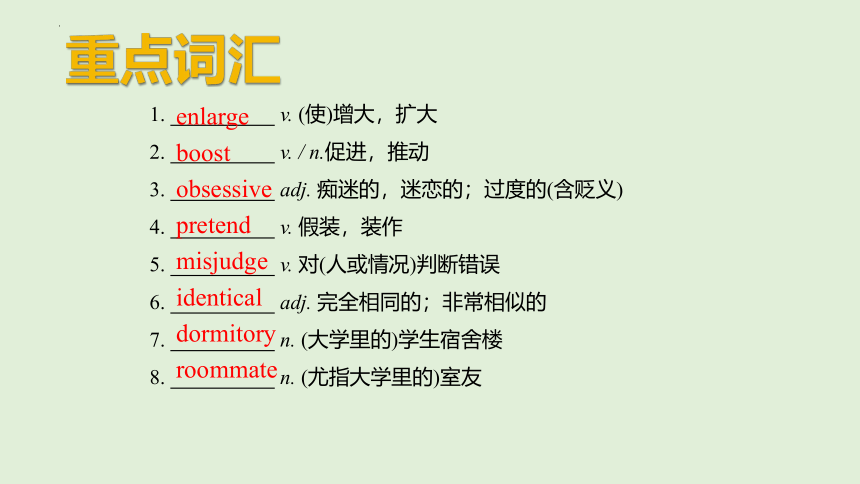 重点词汇

1. enlarge v. (使)增大，扩大
2. boost v. / n.促进，推动
3. obsessive adj. 痴迷的，迷恋的；过度的(含贬义)
4. pretend v. 假装，装作
5. misjudge v. 对(人或情况)判断错误
6. identical adj. 完全相同的；非常相似的
7. dormitory n. (大学里的)学生宿舍楼
8. roommate n. (尤指大学里的)室友